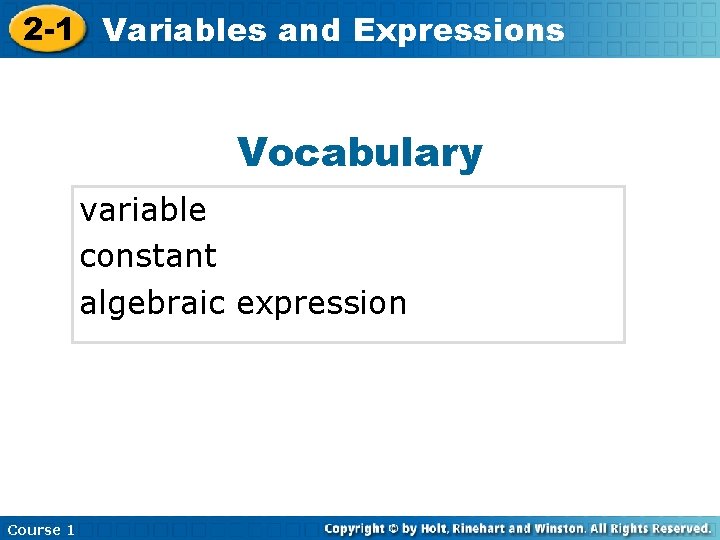 2-1 Variables and Expressions

Vocabulary

variable
constant
algebraic expression

Course 1

Copyright © by Holt, Rinehart and Winston. All Rights Reserved.